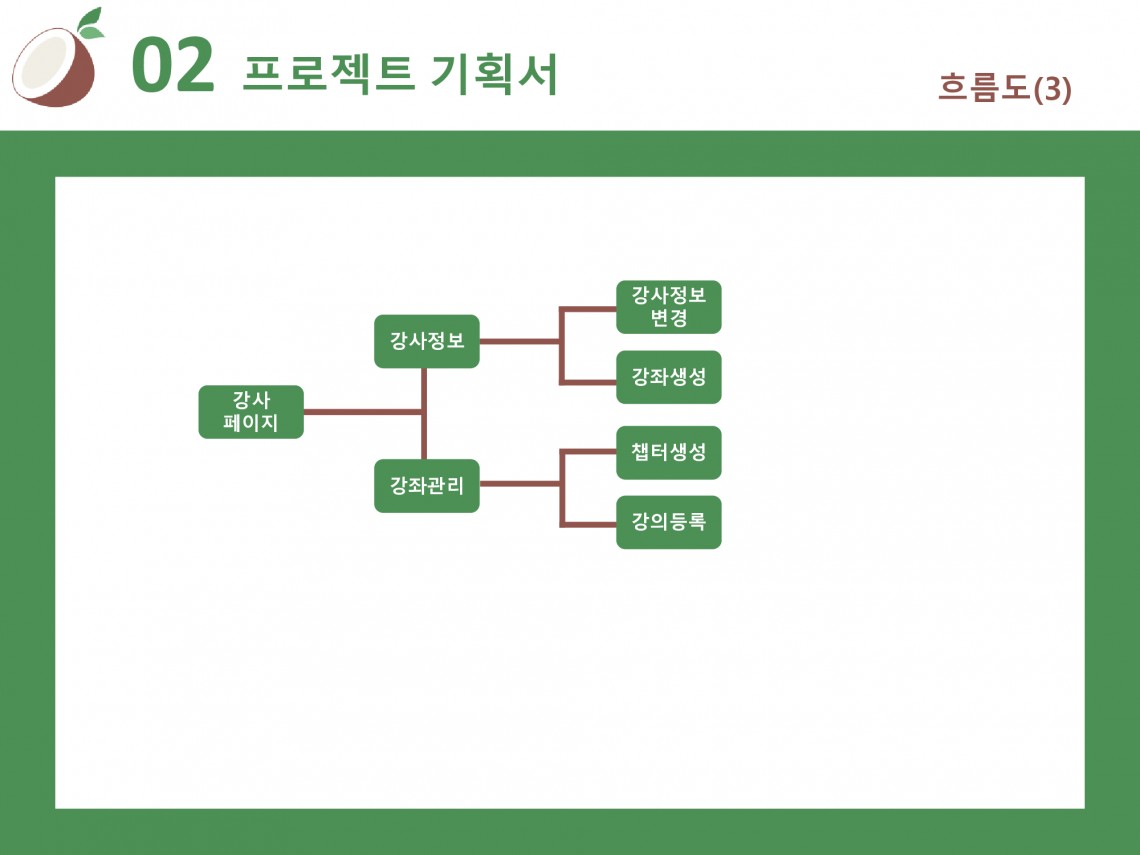 02 프로젝트 기획서

흐름도(3)

강사 페이지

강사정보

강좌관리

강사정보 변경

강좌생성

챕터생성

강의등록